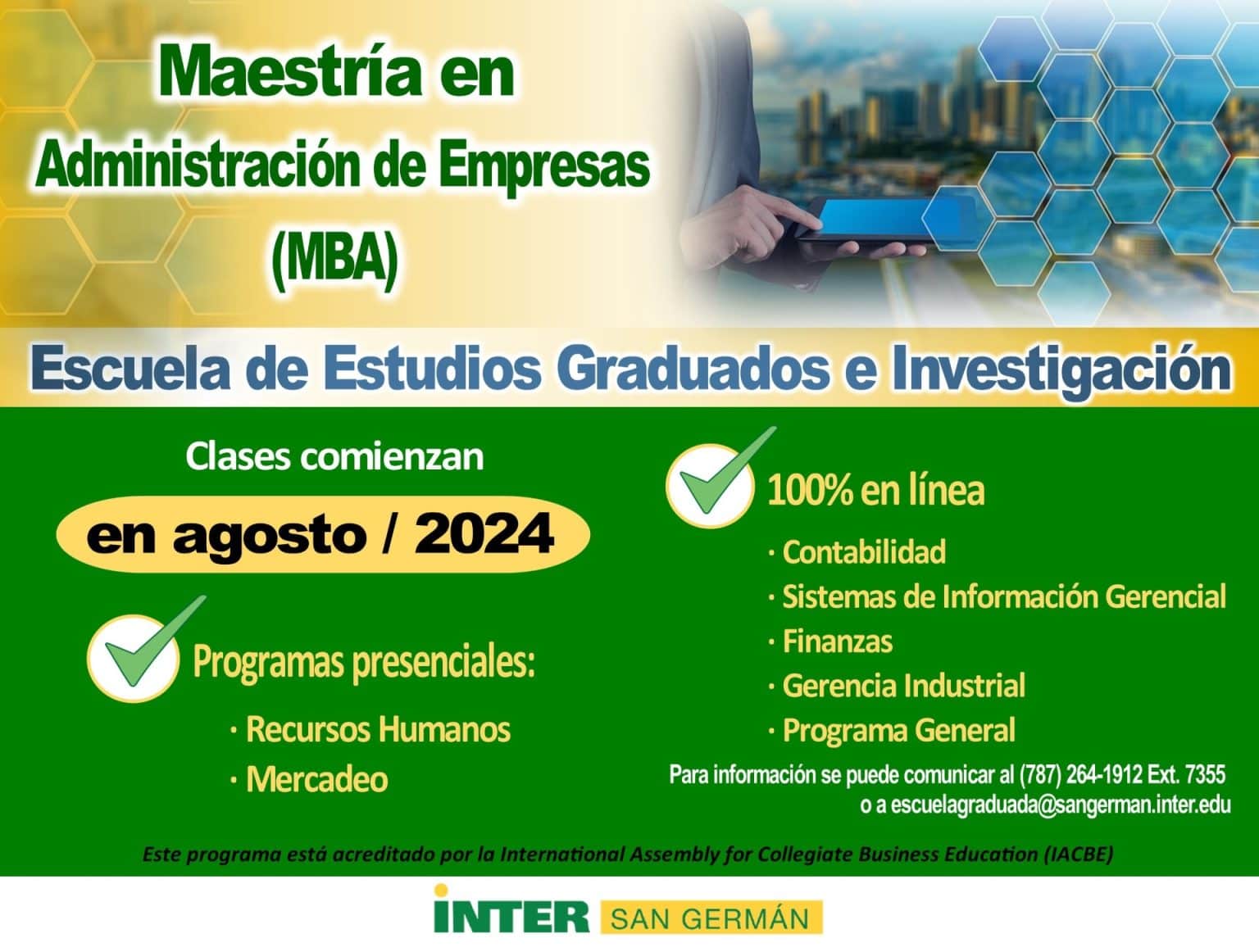 Maestría en Administración de Empresas (MBA)

Escuela de Estudios Graduados e Investigación

Clases comienzan

en agosto / 2024

Programas presenciales:

· Recursos Humanos
· Mercadeo

100% en línea

· Contabilidad
· Sistemas de Información Gerencial
· Finanzas
· Gerencia Industrial
· Programa General

Para información se puede comunicar al (787) 264-1912 Ext. 7355 o a escuelagraduada@sangerman.inter.edu

Este programa está acreditado por la International Assembly for Collegiate Business Education (IACBE)

INTER SAN GERMÁN